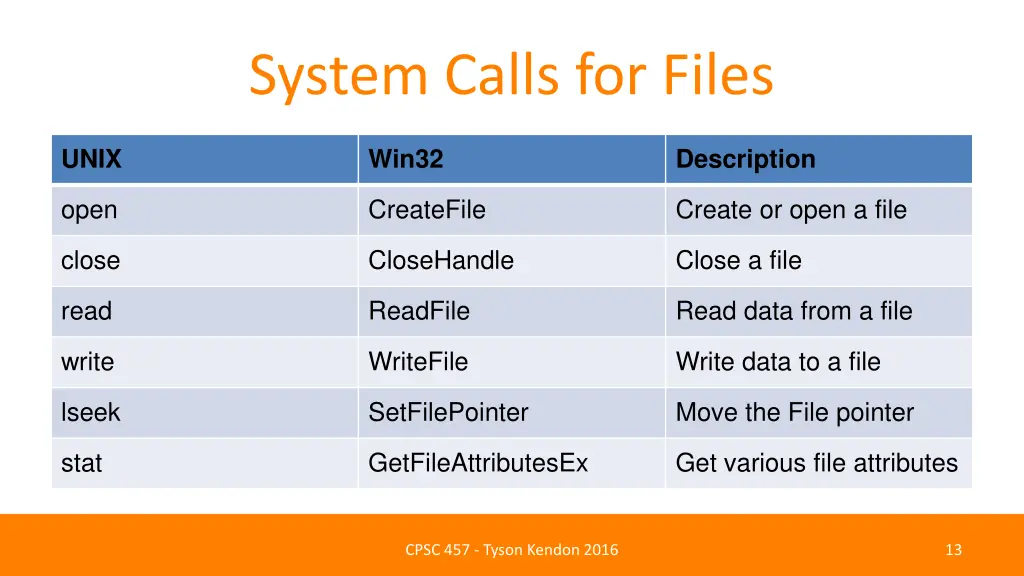 System Calls for Files

| UNIX | Win32 | Description |
|---|---|---|
| open | CreateFile | Create or open a file |
| close | CloseHandle | Close a file |
| read | ReadFile | Read data from a file |
| write | WriteFile | Write data to a file |
| lseek | SetFilePointer | Move the File pointer |
| stat | GetFileAttributesEx | Get various file attributes |

CPSC 457 - Tyson Kendon 2016

13